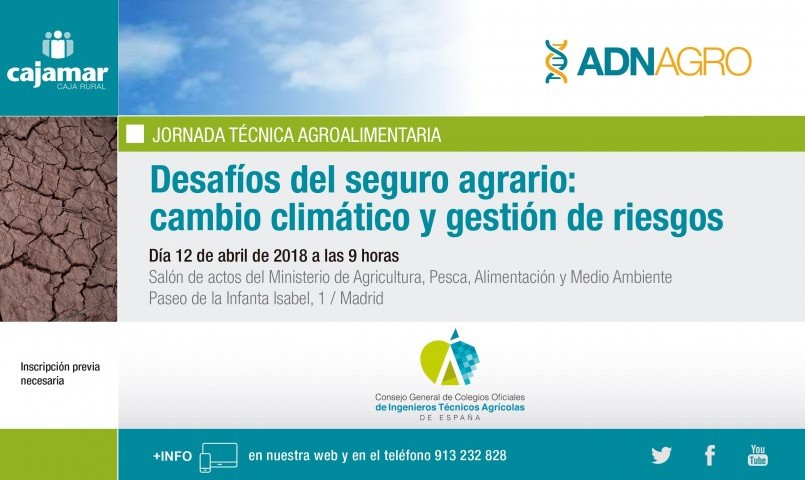 cajamar
CAJA RURAL

ADNAGRO

JORNADA TÉCNICA AGROALIMENTARIA

Desafíos del seguro agrario: cambio climático y gestión de riesgos

Día 12 de abril de 2018 a las 9 horas
Salón de actos del Ministerio de Agricultura, Pesca, Alimentación y Medio Ambiente
Paseo de la Infanta Isabel, 1 / Madrid

Inscripción previa necesaria

Consejo General de Colegios Oficiales de Ingenieros Técnicos Agrícolas DE ESPAÑA

+INFO en nuestra web y en el teléfono 913 232 828

You Tube